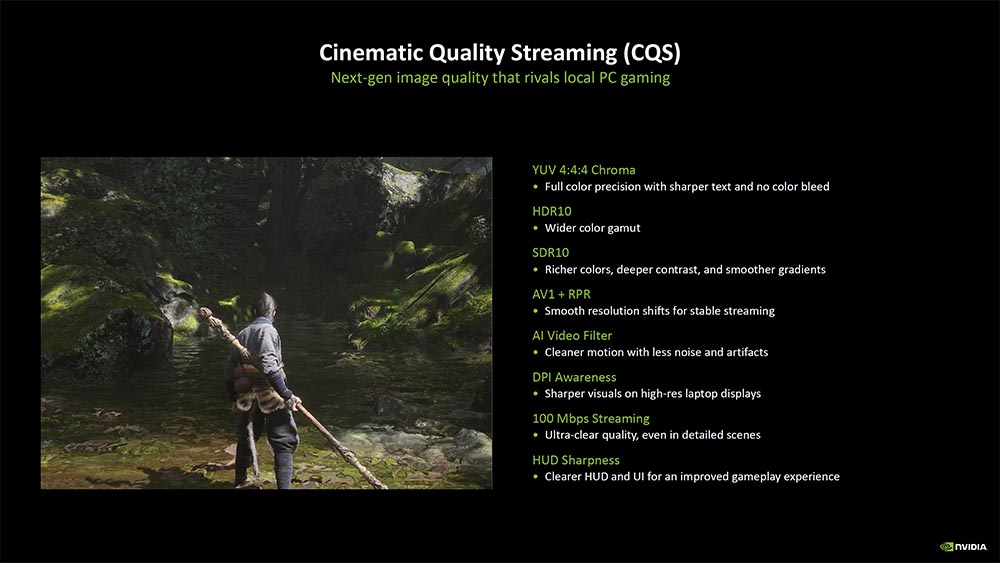 Cinematic Quality Streaming (CQS)
Next-gen image quality that rivals local PC gaming

YUV 4:4:4 Chroma
• Full color precision with sharper text and no color bleed

HDR10
• Wider color gamut

SDR10
• Richer colors, deeper contrast, and smoother gradients

AV1 + RPR
• Smooth resolution shifts for stable streaming

AI Video Filter
• Cleaner motion with less noise and artifacts

DPI Awareness
• Sharper visuals on high-res laptop displays

100 Mbps Streaming
• Ultra-clear quality, even in detailed scenes

HUD Sharpness
• Clearer HUD and UI for an improved gameplay experience

NVIDIA